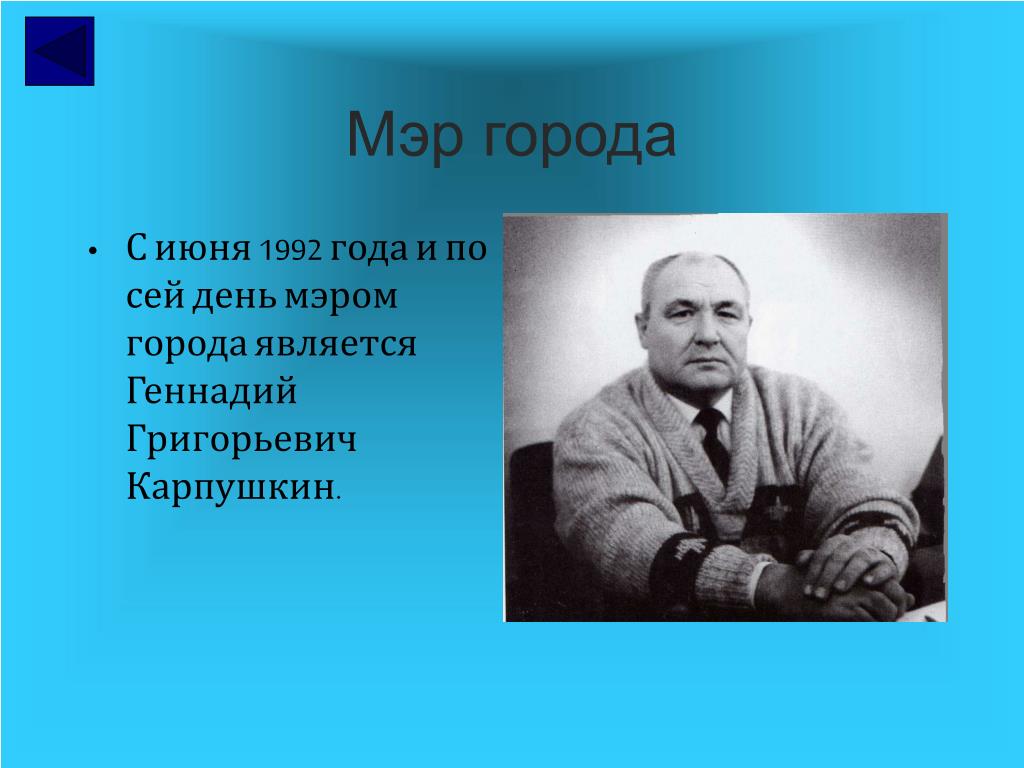 Мэр города

• С июня 1992 года и по сей день мэром города является Геннадий Григорьевич Карпушкин.